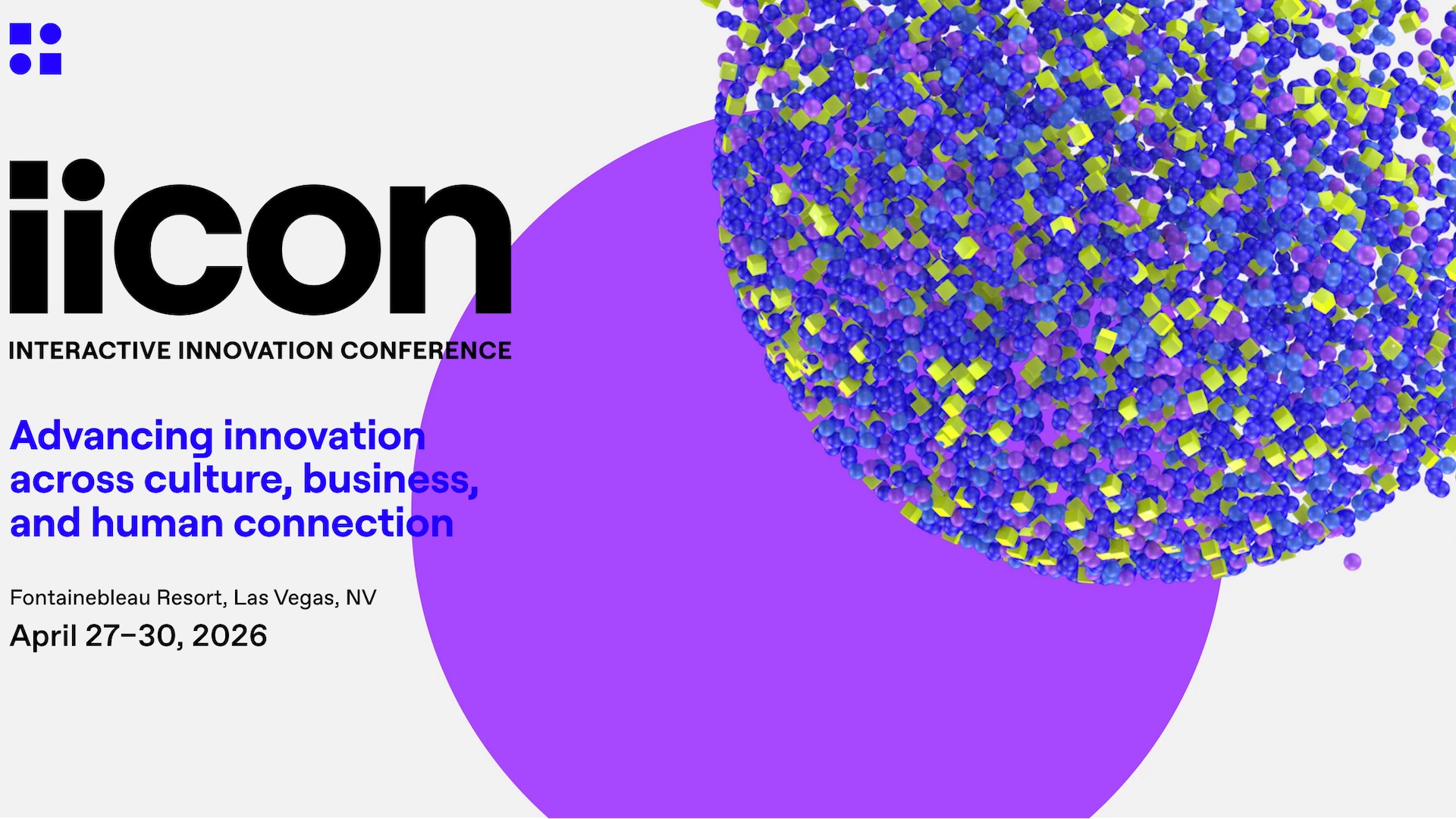 iicon

INTERACTIVE INNOVATION CONFERENCE

Advancing innovation across culture, business, and human connection

Fontainebleau Resort, Las Vegas, NV

April 27–30, 2026